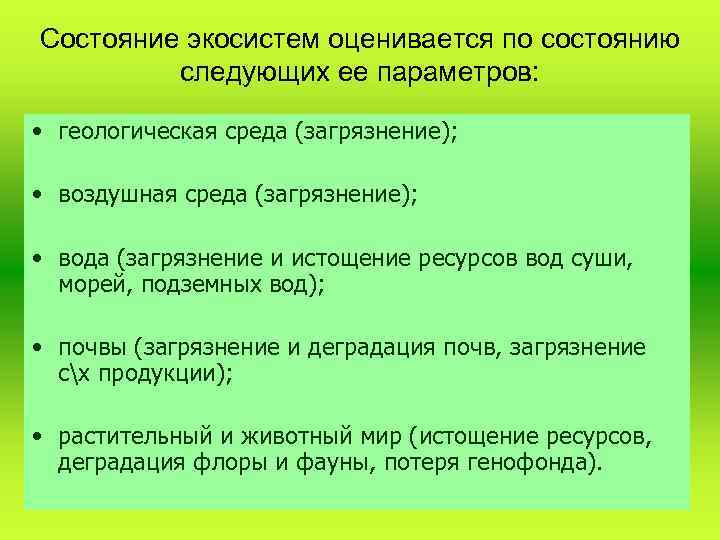 Состояние экосистем оценивается по состоянию следующих ее параметров:

• геологическая среда (загрязнение);

• воздушная среда (загрязнение);

• вода (загрязнение и истощение ресурсов вод суши, морей, подземных вод);

• почвы (загрязнение и деградация почв, загрязнение с\х продукции);

• растительный и животный мир (истощение ресурсов, деградация флоры и фауны, потеря генофонда).